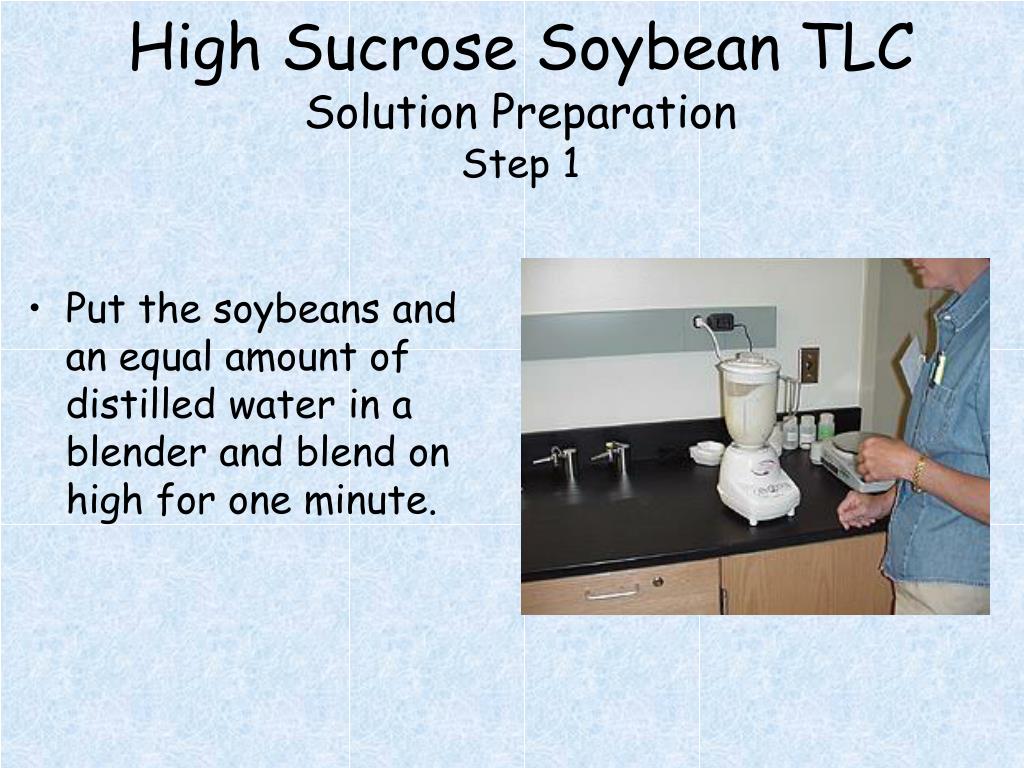 High Sucrose Soybean TLC
Solution Preparation
Step 1

• Put the soybeans and an equal amount of distilled water in a blender and blend on high for one minute.